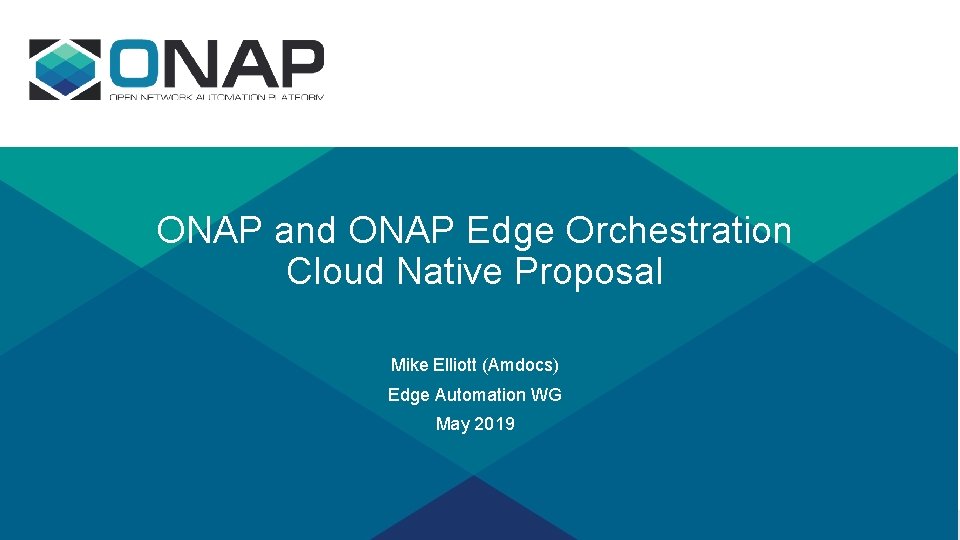 ONAP
OPEN NETWORK AUTOMATION PLATFORM

ONAP and ONAP Edge Orchestration Cloud Native Proposal

Mike Elliott (Amdocs)
Edge Automation WG
May 2019